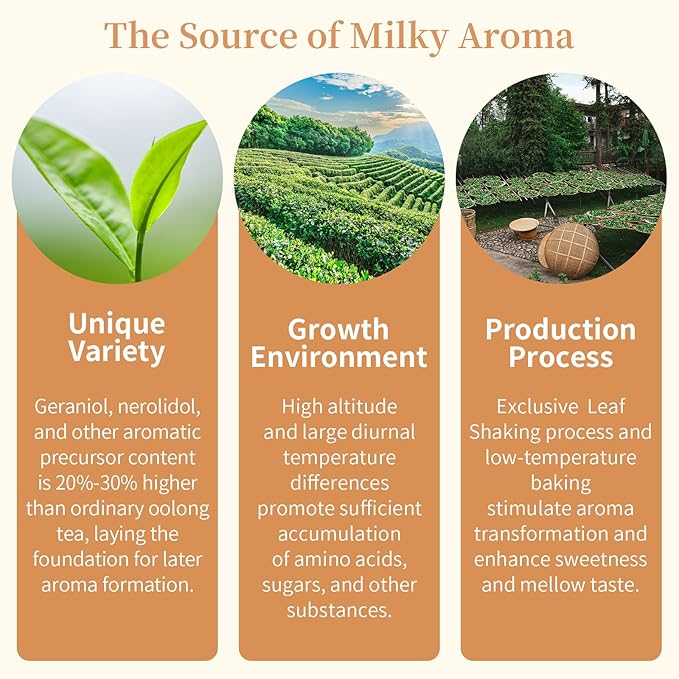 The Source of Milky Aroma

Unique Variety

Geraniol, nerolidol, and other aromatic precursor content is 20%-30% higher than ordinary oolong tea, laying the foundation for later aroma formation.

Growth Environment

High altitude and large diurnal temperature differences promote sufficient accumulation of amino acids, sugars, and other substances.

Production Process

Exclusive Leaf Shaking process and low-temperature baking stimulate aroma transformation and enhance sweetness and mellow taste.